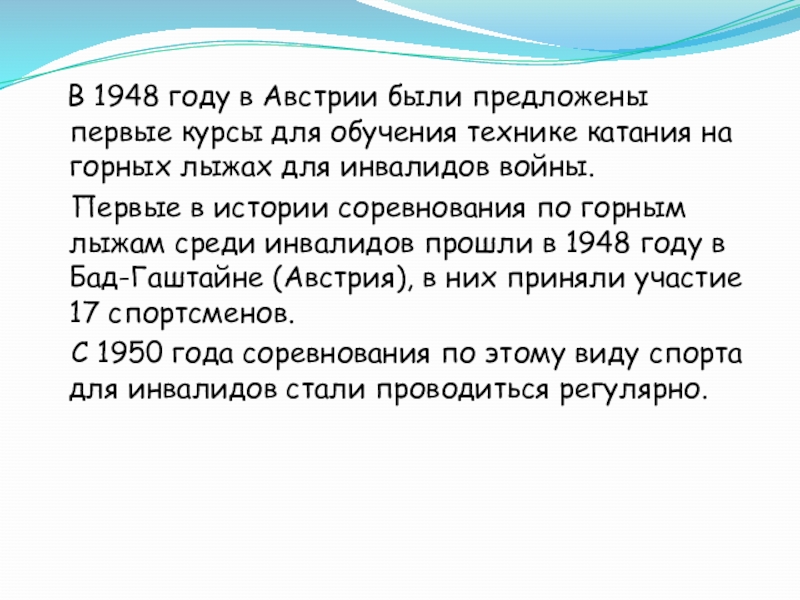 В 1948 году в Австрии были предложены первые курсы для обучения технике катания на горных лыжах для инвалидов войны.

Первые в истории соревнования по горным лыжам среди инвалидов прошли в 1948 году в Бад-Гаштайне (Австрия), в них приняли участие 17 спортсменов.

С 1950 года соревнования по этому виду спорта для инвалидов стали проводиться регулярно.